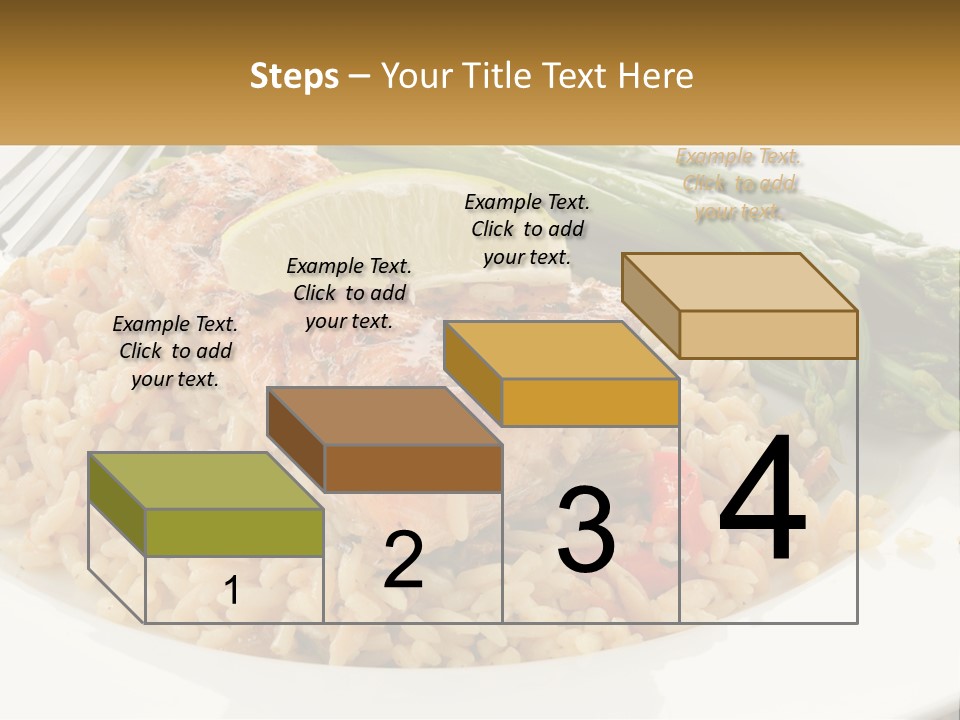 Steps – Your Title Text Here

Example Text. Click to add your text.

Example Text. Click to add your text.

Example Text. Click to add your text.

Example Text. Click to add your text.

1

2

3

4